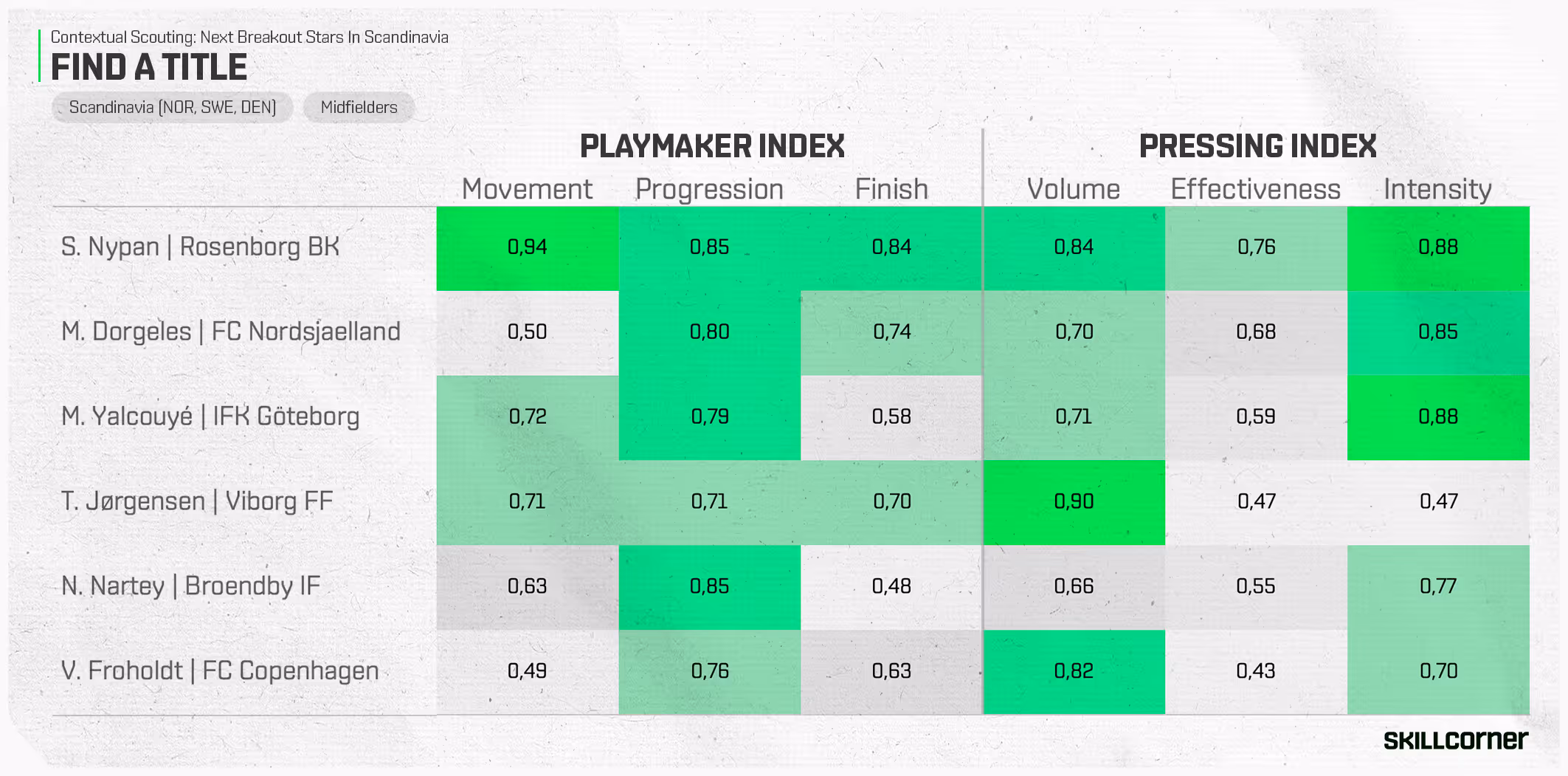 Contextual Scouting: Next Breakout Stars In Scandinavia

FIND A TITLE

Scandinavia (NOR, SWE, DEN)

Midfielders

| | PLAYMAKER INDEX | | | PRESSING INDEX | | |
|---|---|---|---|---|---|---|
| | Movement | Progression | Finish | Volume | Effectiveness | Intensity |
| S. Nypan \| Rosenborg BK | 0,94 | 0,85 | 0,84 | 0,84 | 0,76 | 0,88 |
| M. Dorgeles \| FC Nordsjaelland | 0,50 | 0,80 | 0,74 | 0,70 | 0,68 | 0,85 |
| M. Yalcouyé \| IFK Göteborg | 0,72 | 0,79 | 0,58 | 0,71 | 0,59 | 0,88 |
| T. Jørgensen \| Viborg FF | 0,71 | 0,71 | 0,70 | 0,90 | 0,47 | 0,47 |
| N. Nartey \| Broendby IF | 0,63 | 0,85 | 0,48 | 0,66 | 0,55 | 0,77 |
| V. Froholdt \| FC Copenhagen | 0,49 | 0,76 | 0,63 | 0,82 | 0,43 | 0,70 |

SKILLCORNER